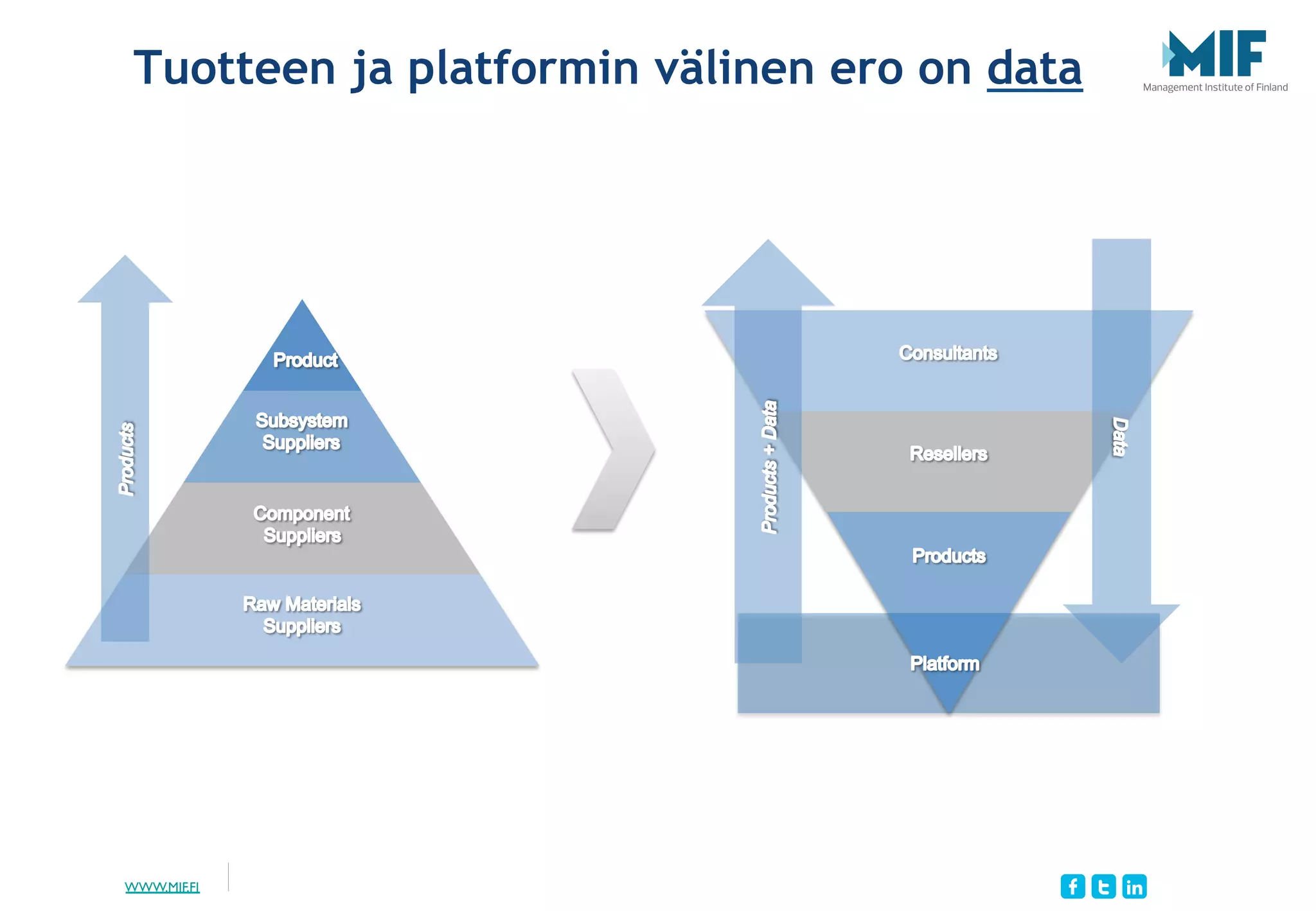 Tuotteen ja platformin välinen ero on data

MIF
Management Institute of Finland

Products

Product

Subsystem Suppliers

Component Suppliers

Raw Materials Suppliers

Products + Data

Consultants

Resellers

Products

Platform

Data

WWW.MIF.FI

f t in